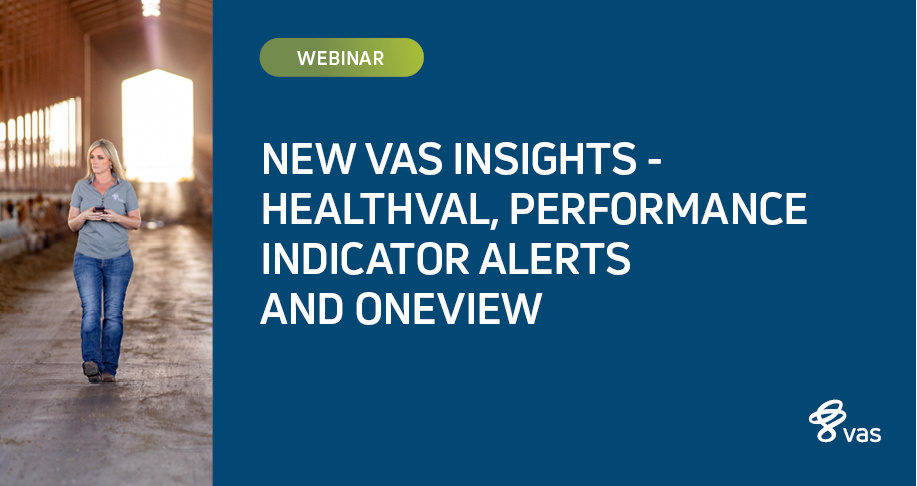 WEBINAR

NEW VAS INSIGHTS - HEALTHVAL, PERFORMANCE INDICATOR ALERTS AND ONEVIEW

vas